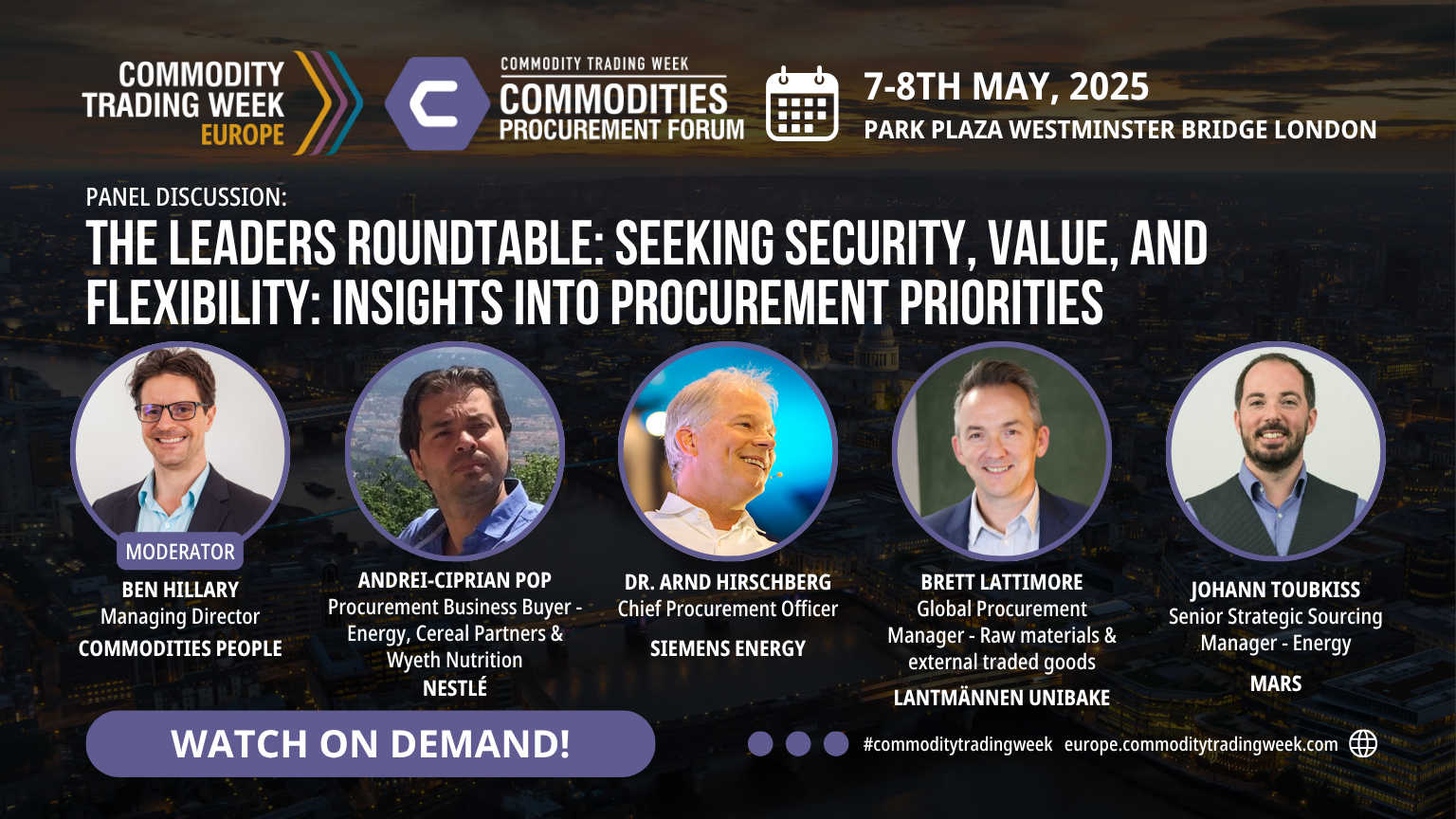 COMMODITY TRADING WEEK EUROPE

COMMODITY TRADING WEEK
COMMODITIES PROCUREMENT FORUM

7-8TH MAY, 2025
PARK PLAZA WESTMINSTER BRIDGE LONDON

PANEL DISCUSSION:
THE LEADERS ROUNDTABLE: SEEKING SECURITY, VALUE, AND FLEXIBILITY: INSIGHTS INTO PROCUREMENT PRIORITIES

MODERATOR
BEN HILLARY
Managing Director
COMMODITIES PEOPLE

ANDREI-CIPRIAN POP
Procurement Business Buyer - Energy, Cereal Partners & Wyeth Nutrition
NESTLÉ

DR. ARND HIRSCHBERG
Chief Procurement Officer
SIEMENS ENERGY

BRETT LATTIMORE
Global Procurement Manager - Raw materials & external traded goods
LANTMÄNNEN UNIBAKE

JOHANN TOUBKISS
Senior Strategic Sourcing Manager - Energy
MARS

WATCH ON DEMAND!

#commoditytradingweek europe.commoditytradingweek.com